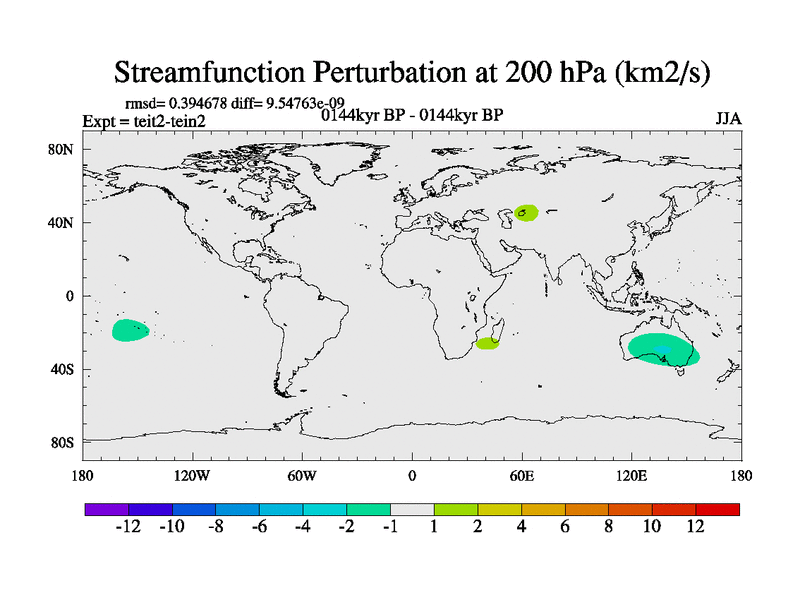 Streamfunction Perturbation at 200 hPa (km2/s)

rmsd= 0.394678 diff= 9.54763e-09
Expt = teit2-tein2
0144kyr BP - 0144kyr BP
JJA

80N
40N
0
40S
80S

180
120W
60W
0
60E
120E
180

-12 -10 -8 -6 -4 -2 -1 1 2 4 6 8 10 12